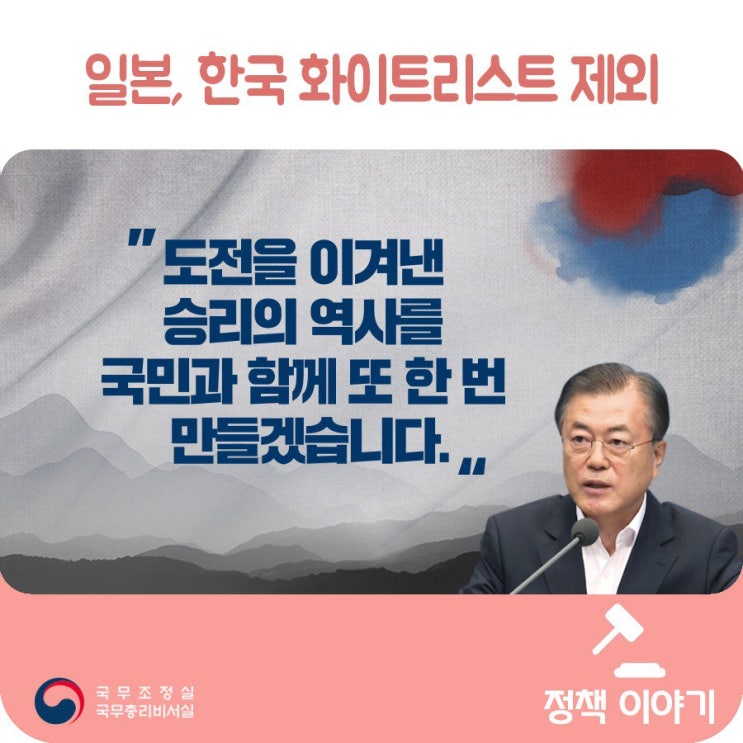 일본, 한국 화이트리스트 제외

" 도전을 이겨낸 승리의 역사를 국민과 함께 또 한 번 만들겠습니다. "

국무조정실
국무총리비서실

정책 이야기